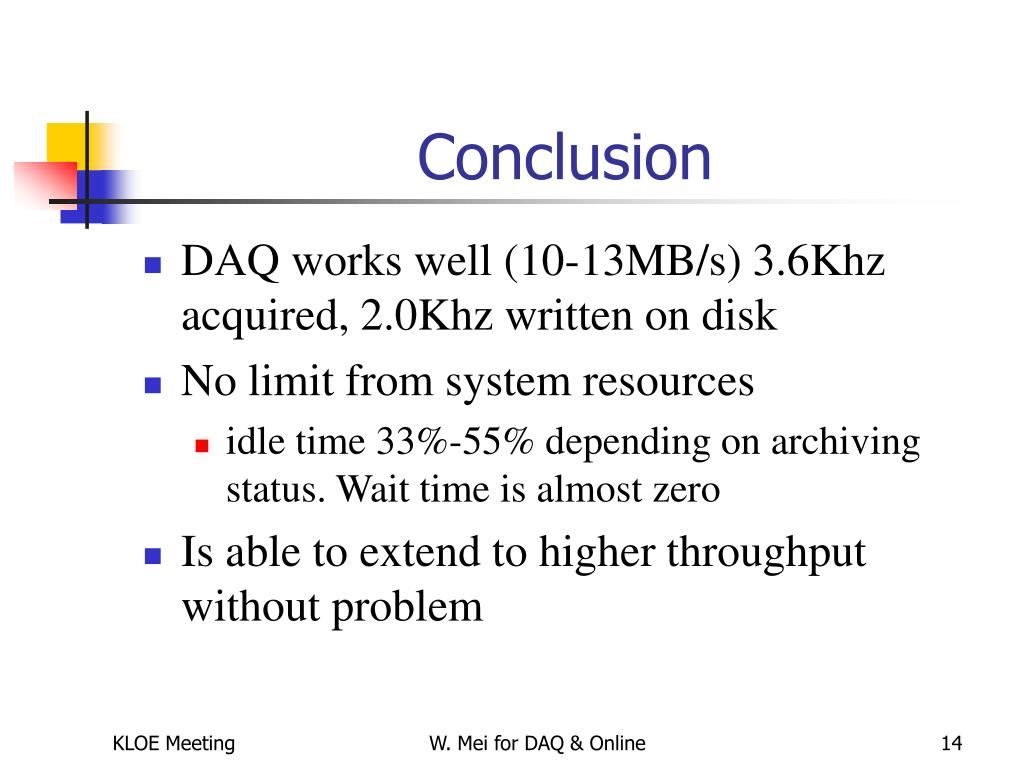 Conclusion

DAQ works well (10-13MB/s) 3.6Khz acquired, 2.0Khz written on disk

No limit from system resources

idle time 33%-55% depending on archiving status. Wait time is almost zero

Is able to extend to higher throughput without problem

KLOE Meeting

W. Mei for DAQ & Online

14